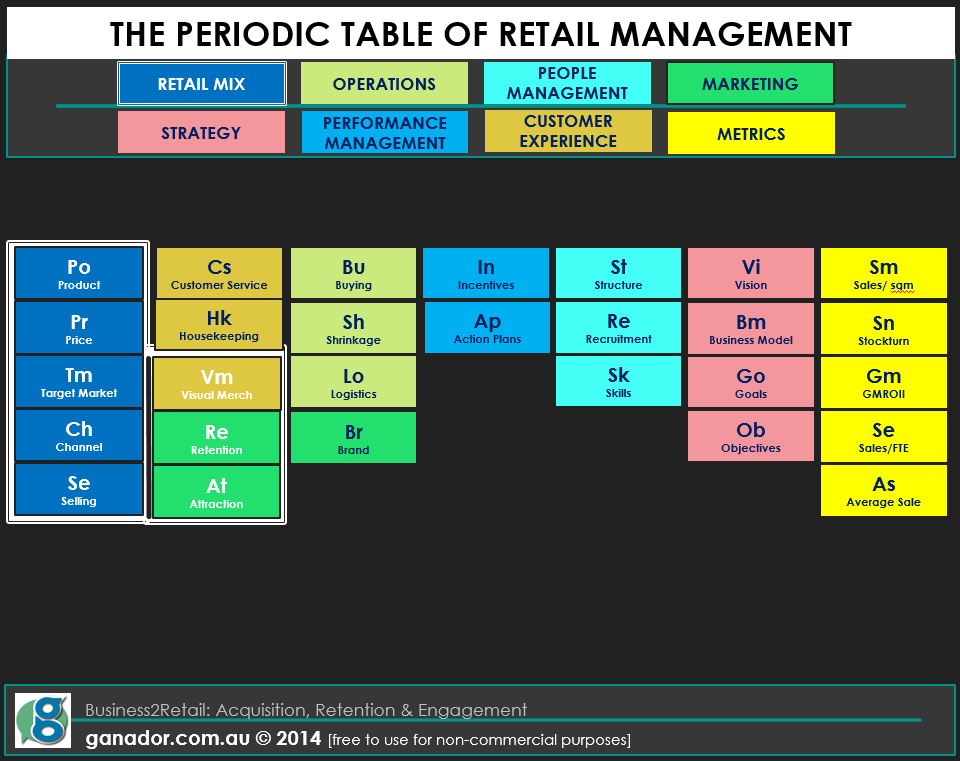 THE PERIODIC TABLE OF RETAIL MANAGEMENT

RETAIL MIX
OPERATIONS
PEOPLE MANAGEMENT
MARKETING
STRATEGY
PERFORMANCE MANAGEMENT
CUSTOMER EXPERIENCE
METRICS

Po
Product
Pr
Price
Tm
Target Market
Ch
Channel
Se
Selling

Cs
Customer Service
Hk
Housekeeping
Vm
Visual Merch
Re
Retention
At
Attraction

Bu
Buying
Sh
Shrinkage
Lo
Logistics
Br
Brand

In
Incentives
Ap
Action Plans

St
Structure
Re
Recruitment
Sk
Skills

Vi
Vision
Bm
Business Model
Go
Goals
Ob
Objectives

Sm
Sales/ sqm
Sn
Stockturn
Gm
GMROII
Se
Sales/FTE
As
Average Sale

g
Business2Retail: Acquisition, Retention & Engagement
ganador.com.au © 2014 [free to use for non-commercial purposes]